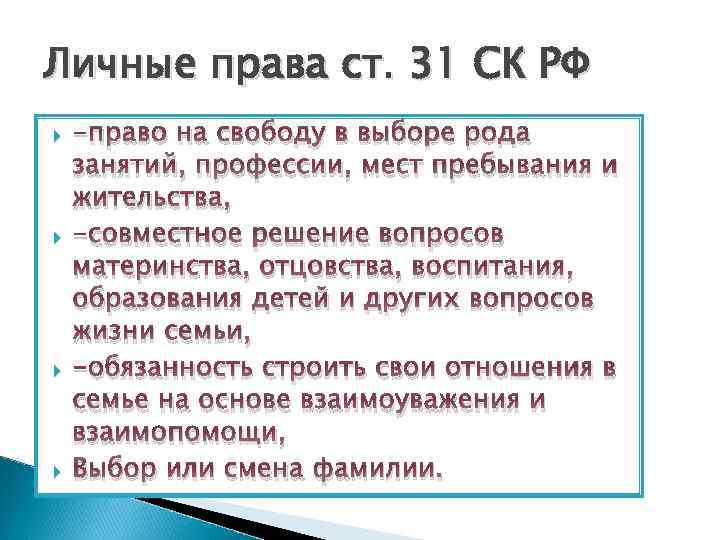 Личные права ст. 31 СК РФ

-право на свободу в выборе рода занятий, профессии, мест пребывания и жительства,

-совместное решение вопросов материнства, отцовства, воспитания, образования детей и других вопросов жизни семьи,

-обязанность строить свои отношения в семье на основе взаимоуважения и взаимопомощи,

Выбор или смена фамилии.